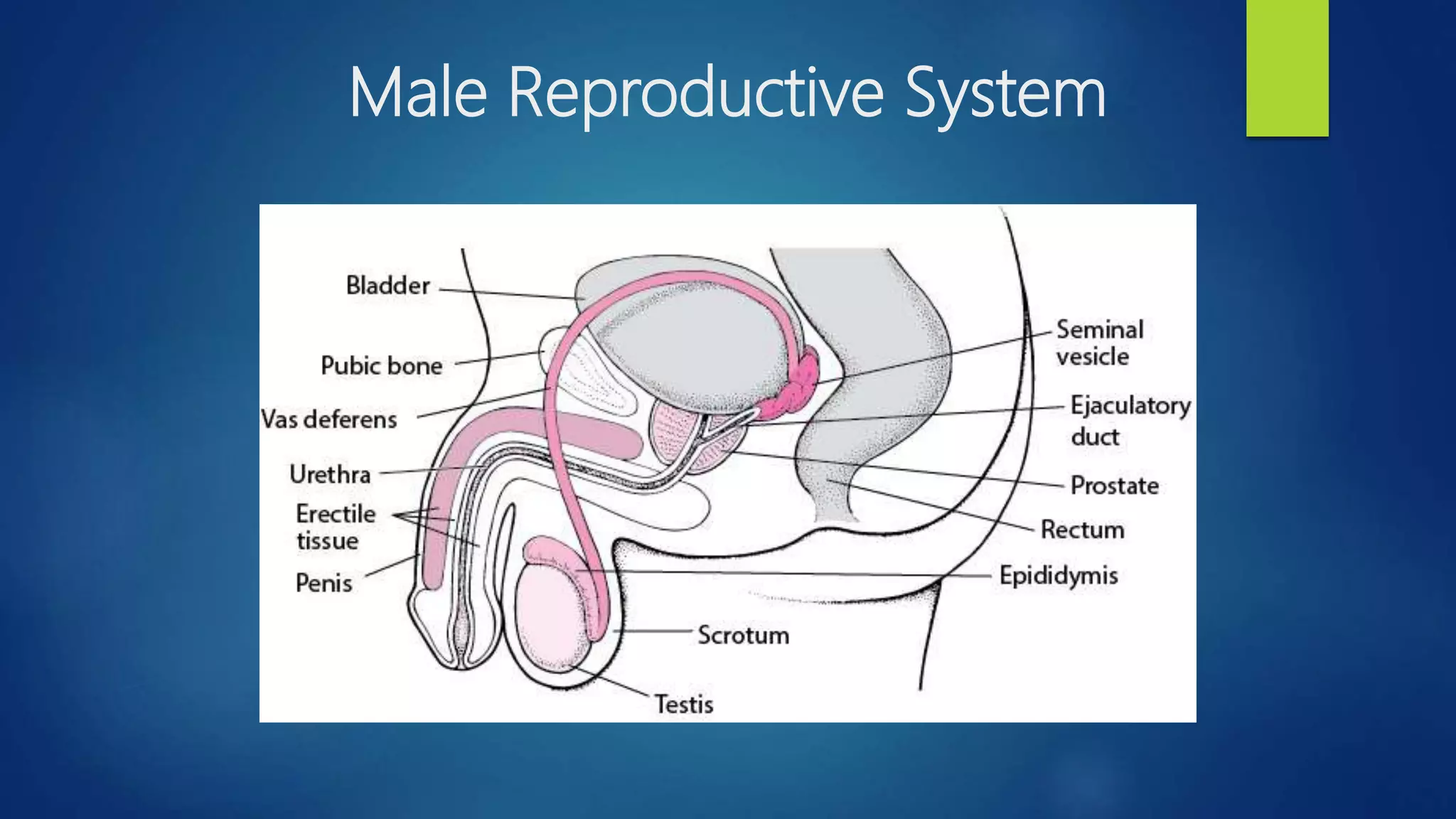 Male Reproductive System

Bladder

Pubic bone

Vas deferens

Urethra

Erectile tissue

Penis

Seminal vesicle

Ejaculatory duct

Prostate

Rectum

Epididymis

Scrotum

Testis